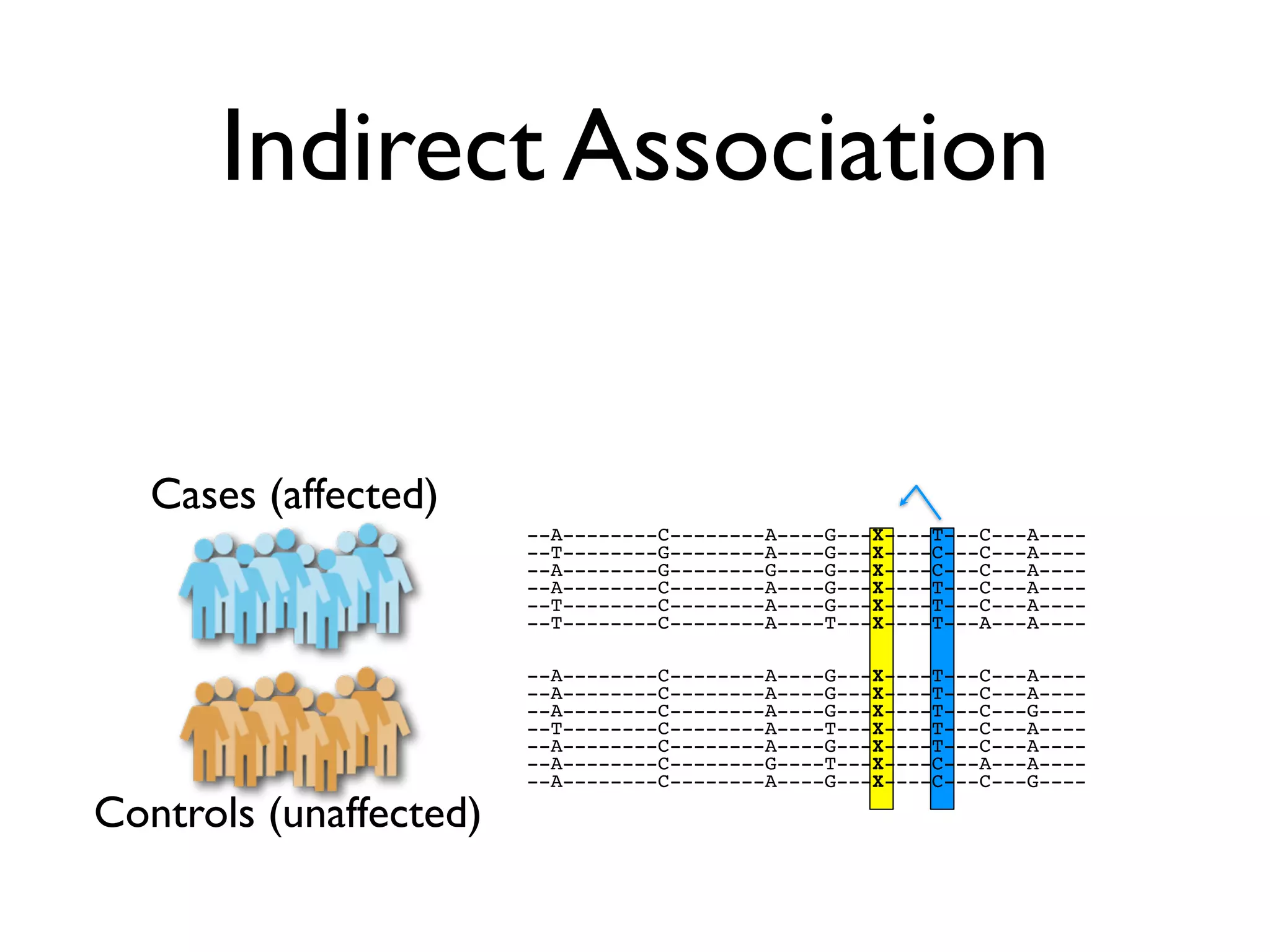 Indirect Association

Cases (affected)

Controls (unaffected)

--A--------C--------A----G---X----T---C---A----
--T--------G--------A----G---X----C---C---A----
--A--------G--------G----G---X----C---C---A----
--A--------C--------A----G---X----T---C---A----
--T--------C--------A----G---X----T---C---A----
--T--------C--------A----T---X----T---A---A----

--A--------C--------A----G---X----T---C---A----
--A--------C--------A----G---X----T---C---A----
--A--------C--------A----G---X----T---C---G----
--T--------C--------A----T---X----T---C---A----
--A--------C--------A----G---X----T---C---A----
--A--------C--------G----T---X----C---A---A----
--A--------C--------A----G---X----C---C---G----